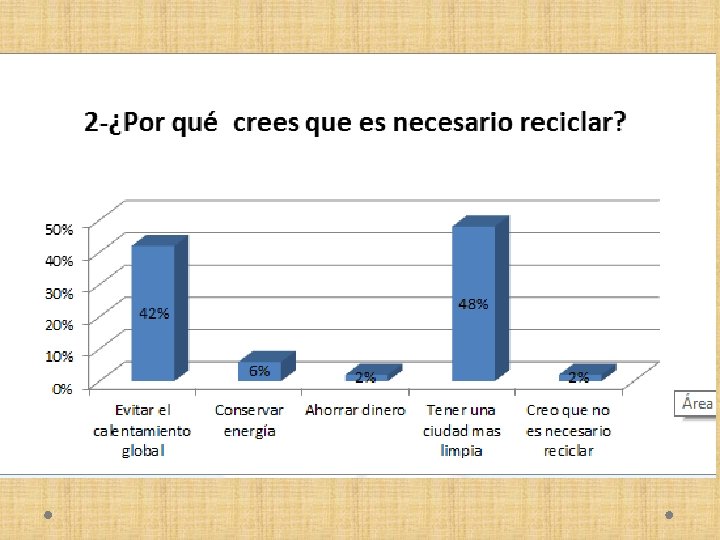 2-¿Por qué crees que es necesario reciclar?

50%
40%
30%
20%
10%
0%

42%
6%
2%
48%
2%

Evitar el calentamiento global
Conservar energía
Ahorrar dinero
Tener una ciudad mas limpia
Creo que no es necesario reciclar

Área